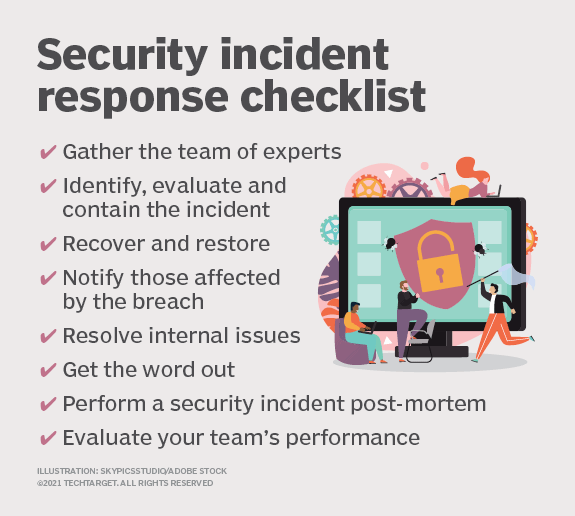 Security incident response checklist

✔ Gather the team of experts

✔ Identify, evaluate and contain the incident

✔ Recover and restore

✔ Notify those affected by the breach

✔ Resolve internal issues

✔ Get the word out

✔ Perform a security incident post-mortem

✔ Evaluate your team's performance

ILLUSTRATION: SKYPICSSTUDIO/ADOBE STOCK
©2021 TECHTARGET. ALL RIGHTS RESERVED